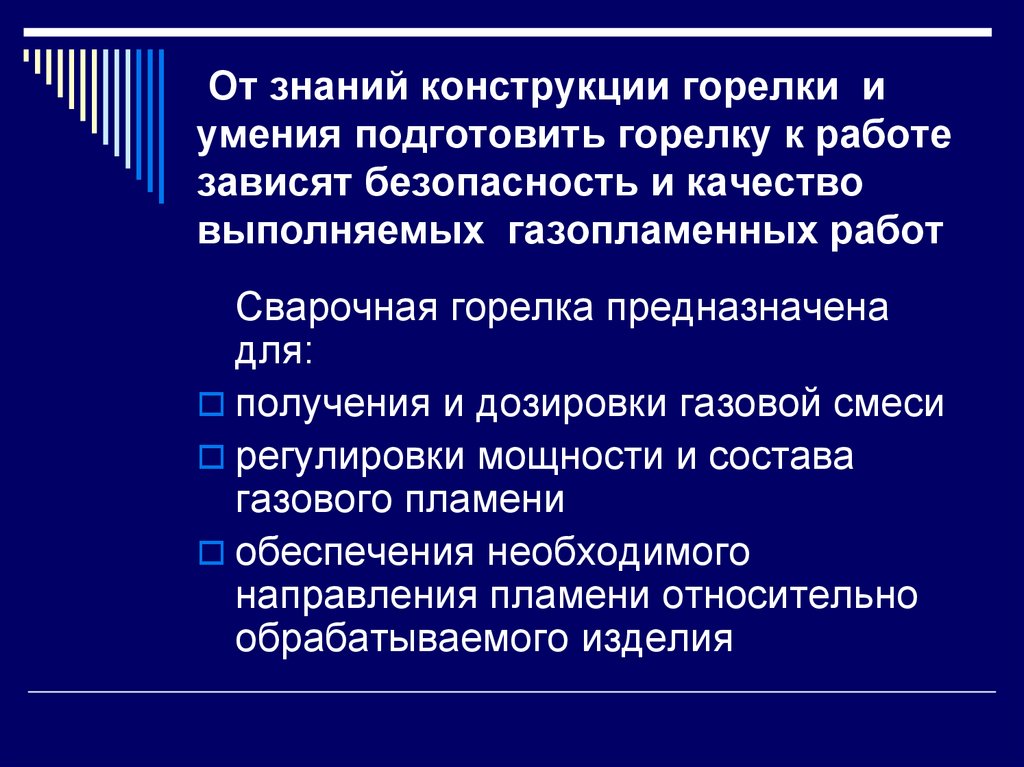 От знаний конструкции горелки и умения подготовить горелку к работе зависят безопасность и качество выполняемых газопламенных работ

Сварочная горелка предназначена для:

получения и дозировки газовой смеси

регулировки мощности и состава газового пламени

обеспечения необходимого направления пламени относительно обрабатываемого изделия